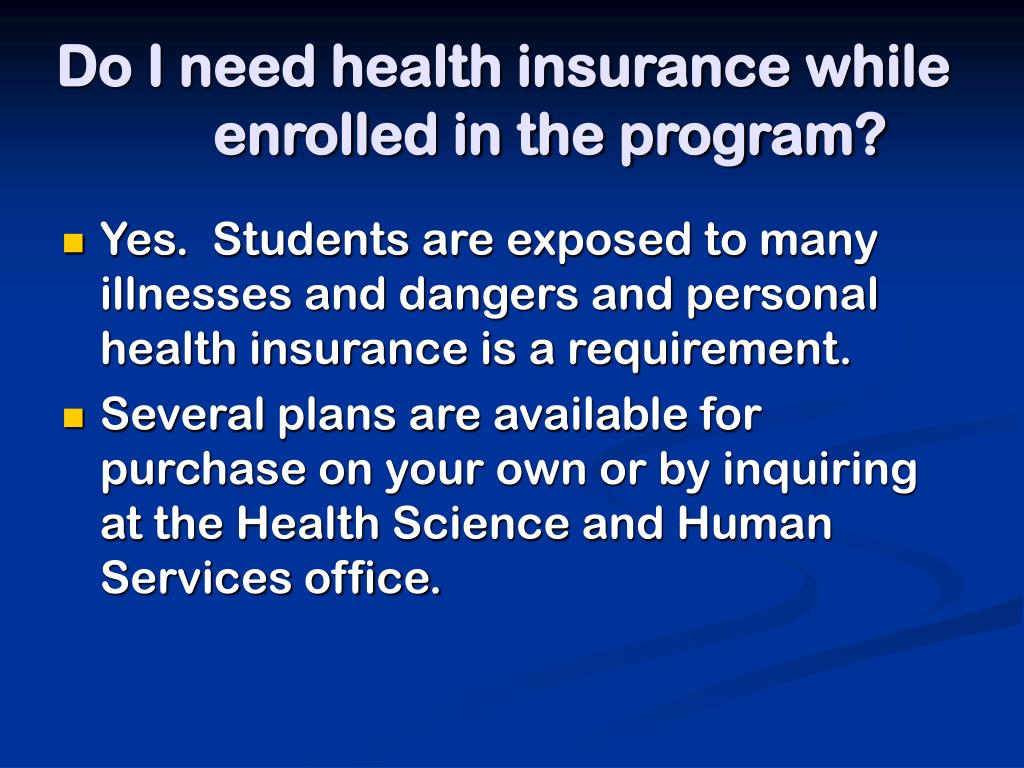 Do I need health insurance while enrolled in the program?

Yes.  Students are exposed to many illnesses and dangers and personal health insurance is a requirement.

Several plans are available for purchase on your own or by inquiring at the Health Science and Human Services office.